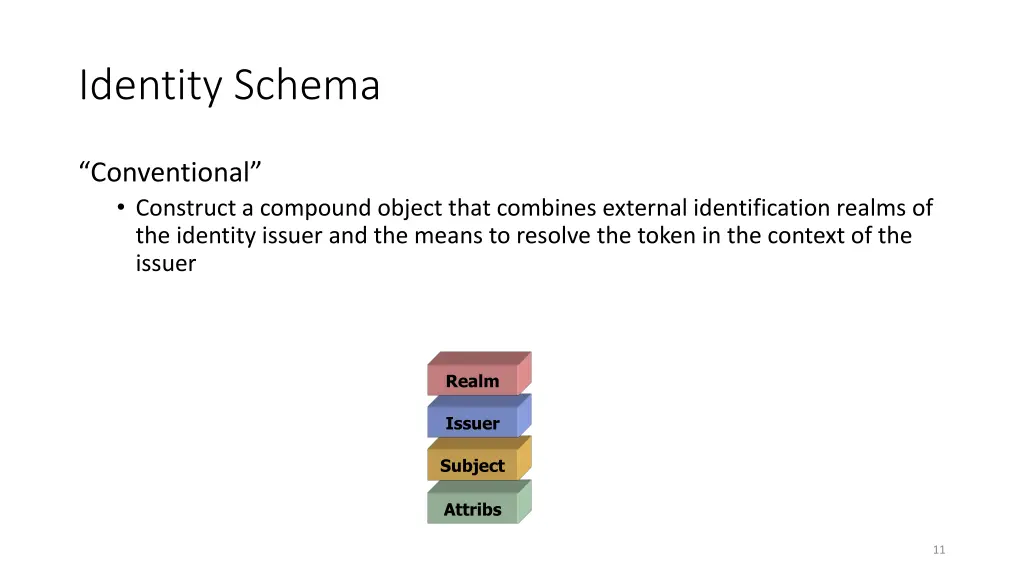 Identity Schema

“Conventional”

• Construct a compound object that combines external identification realms of the identity issuer and the means to resolve the token in the context of the issuer

Realm
Issuer
Subject
Attribs

11